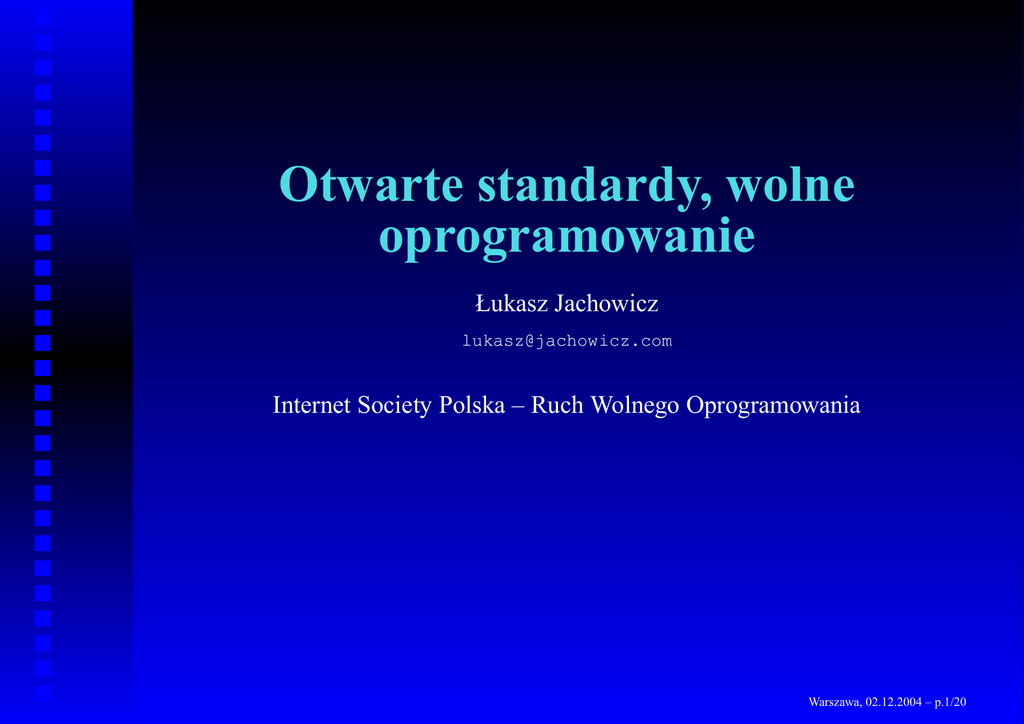 Otwarte standardy, wolne oprogramowanie

Łukasz Jachowicz

lukasz@jachowicz.com

Internet Society Polska – Ruch Wolnego Oprogramowania

Warszawa, 02.12.2004 – p.1/20